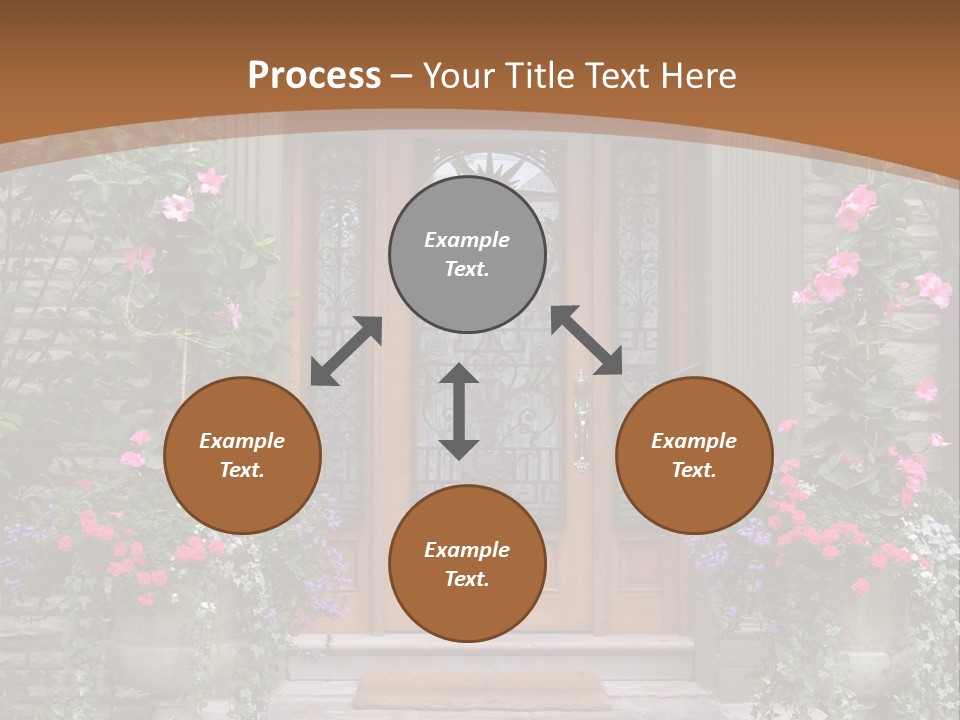 Process – Your Title Text Here

Example Text.

Example Text.

Example Text.

Example Text.